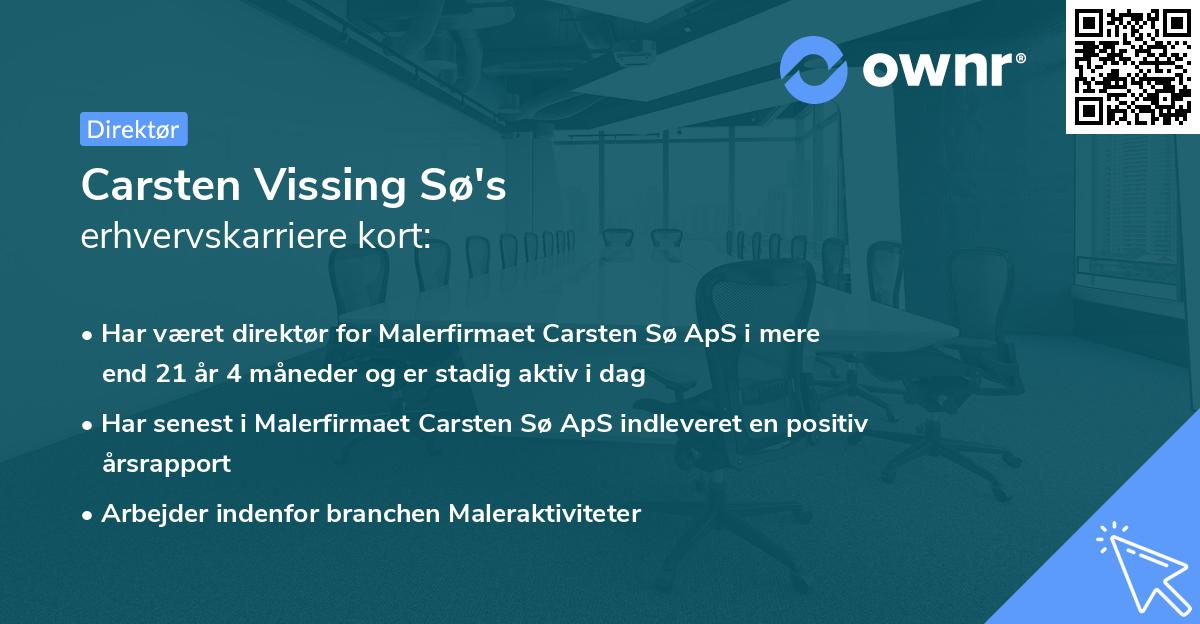 ownr®

Direktør

Carsten Vissing Sø's
erhvervskarriere kort:

• Har været direktør for Malerfirmaet Carsten Sø ApS i mere end 21 år 4 måneder og er stadig aktiv i dag

• Har senest i Malerfirmaet Carsten Sø ApS indleveret en positiv årsrapport

• Arbejder indenfor branchen Maleraktiviteter